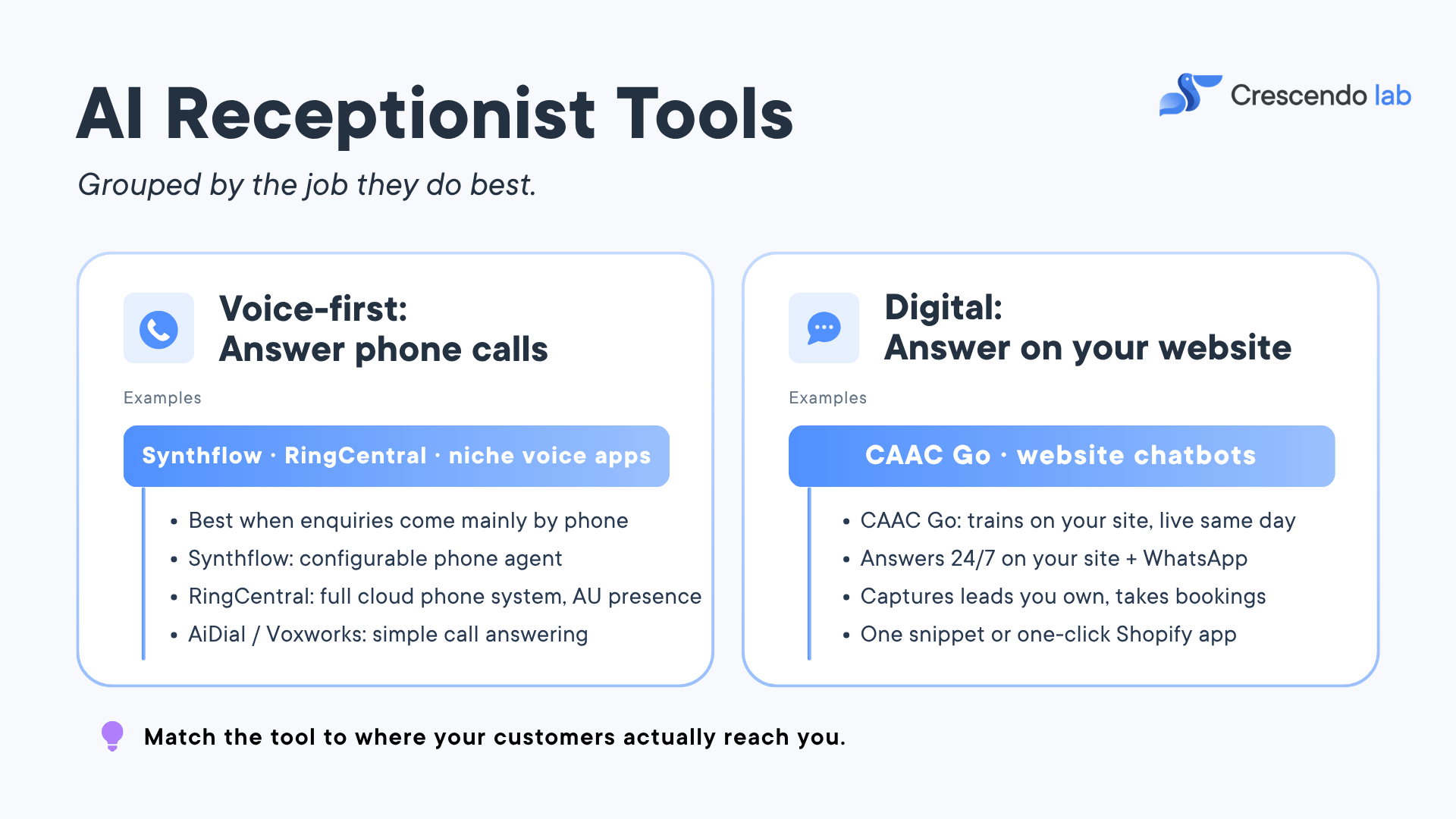 AI Receptionist Tools

Crescendo lab

Grouped by the job they do best.

Voice-first:
Answer phone calls

Examples

Synthflow · RingCentral · niche voice apps

• Best when enquiries come mainly by phone
• Synthflow: configurable phone agent
• RingCentral: full cloud phone system, AU presence
• AiDial / Voxworks: simple call answering

Digital:
Answer on your website

Examples

CAAC Go · website chatbots

• CAAC Go: trains on your site, live same day
• Answers 24/7 on your site + WhatsApp
• Captures leads you own, takes bookings
• One snippet or one-click Shopify app

Match the tool to where your customers actually reach you.